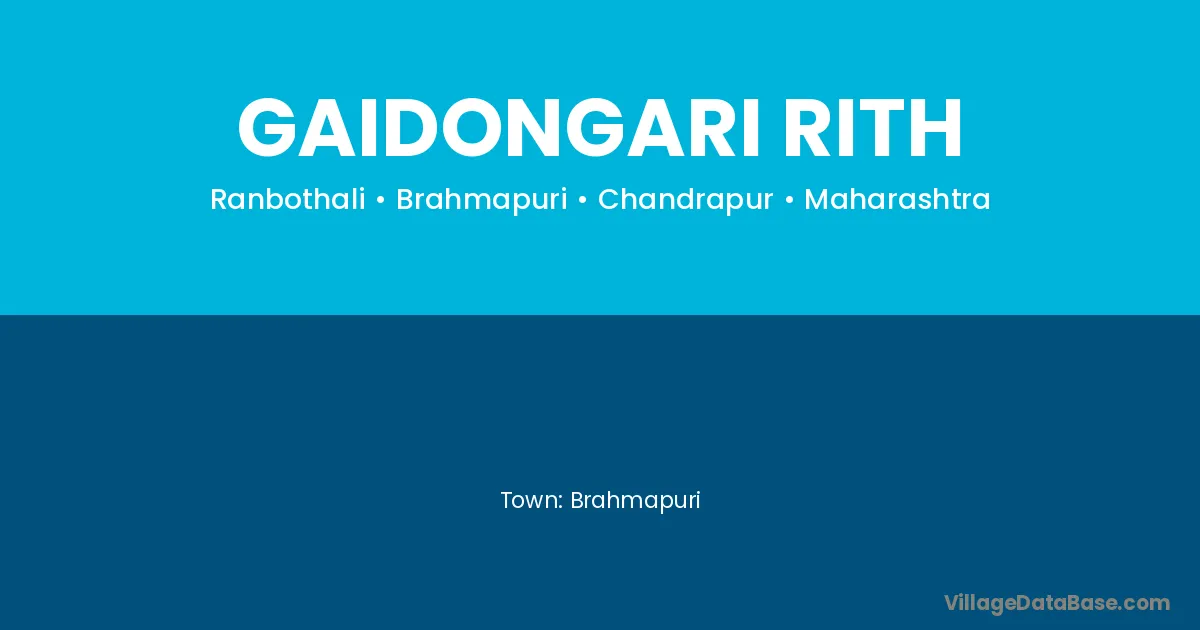 GAIDONGARI RITH

Ranbothali • Brahmapuri • Chandrapur • Maharashtra

Town: Brahmapuri

VillageDataBase.com